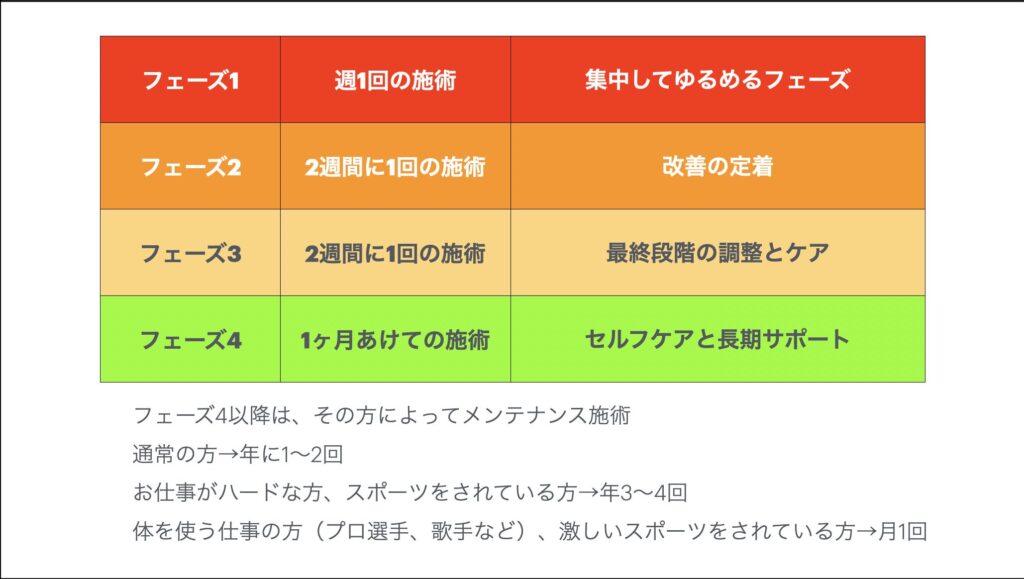 | フェーズ1 | 週1回の施術 | 集中してゆるめるフェーズ |
|---|---|---|
| フェーズ2 | 2週間に1回の施術 | 改善の定着 |
| フェーズ3 | 2週間に1回の施術 | 最終段階の調整とケア |
| フェーズ4 | 1ヶ月あけての施術 | セルフケアと長期サポート |

フェーズ4以降は、その方によってメンテナンス施術

通常の方→年に1〜2回

お仕事がハードな方、スポーツをされている方→年3〜4回

体を使う仕事の方（プロ選手、歌手など）、激しいスポーツをされている方→月1回